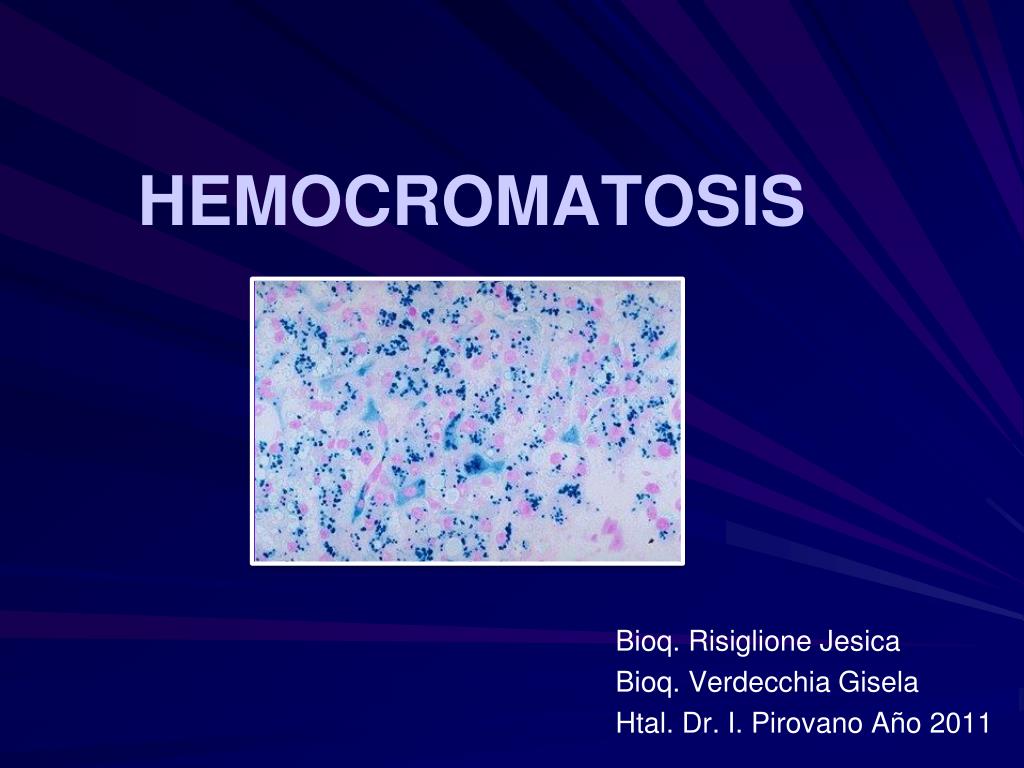 HEMOCROMATOSIS

Bioq. Risiglione Jesica
Bioq. Verdecchia Gisela
Htal. Dr. I. Pirovano Año 2011